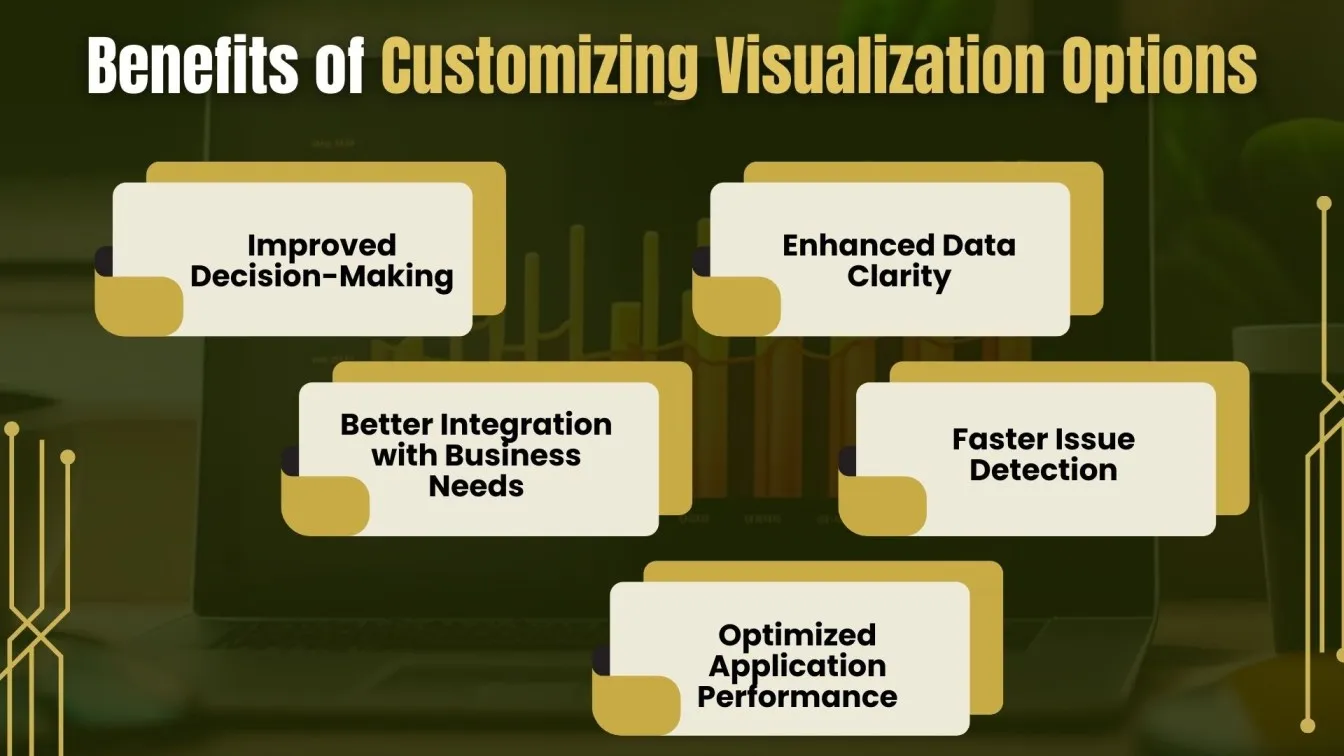 Benefits of Customizing Visualization Options

Improved Decision-Making

Enhanced Data Clarity

Better Integration with Business Needs

Faster Issue Detection

Optimized Application Performance